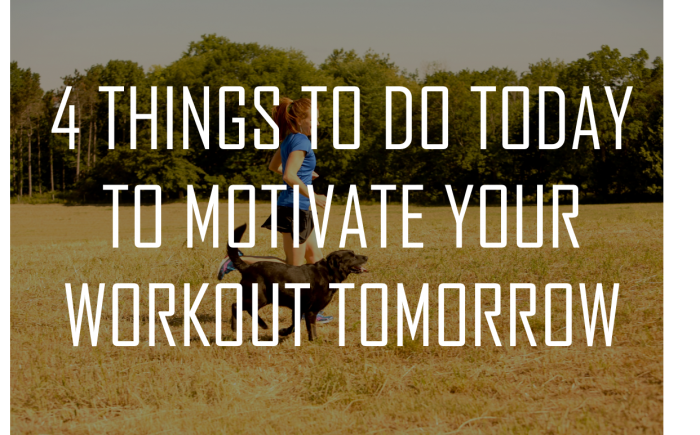 4 THINGS TO DO TODAY TO MOTIVATE YOUR WORKOUT TOMORROW